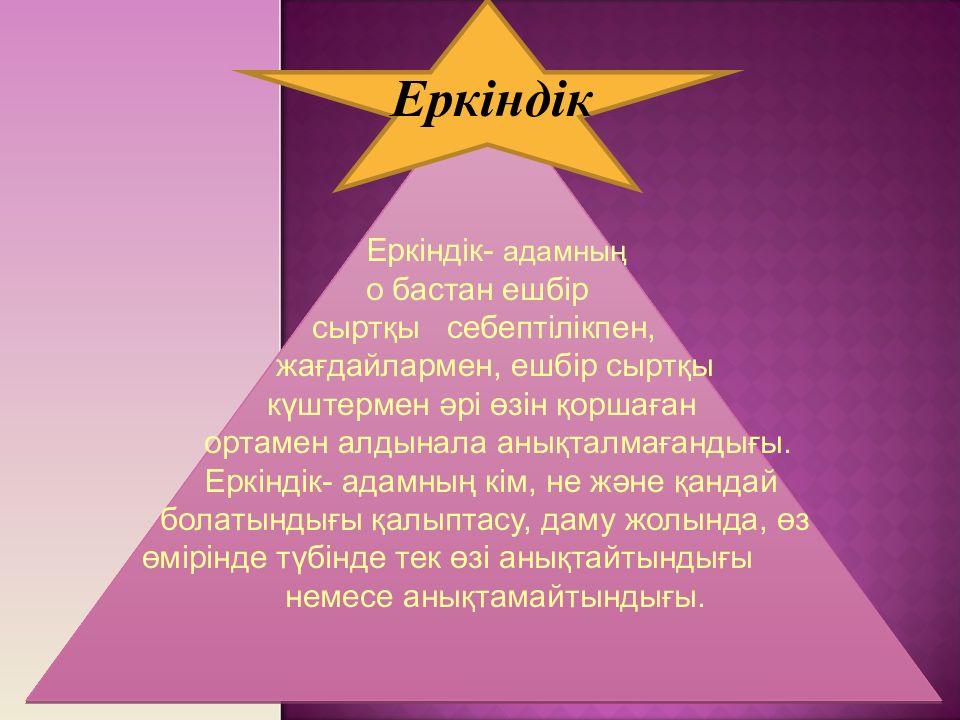 Еркіндік

Еркіндік- адамның о бастан ешбір сыртқы себептілікпен, жағдайлармен, ешбір сыртқы күштермен әрі өзін қоршаған ортамен алдынала анықталмағандығы. Еркіндік- адамның кім, не және қандай болатындығы қалыптасу, даму жолында, өз өмірінде түбінде тек өзі анықтайтындығы немесе анықтамайтындығы.